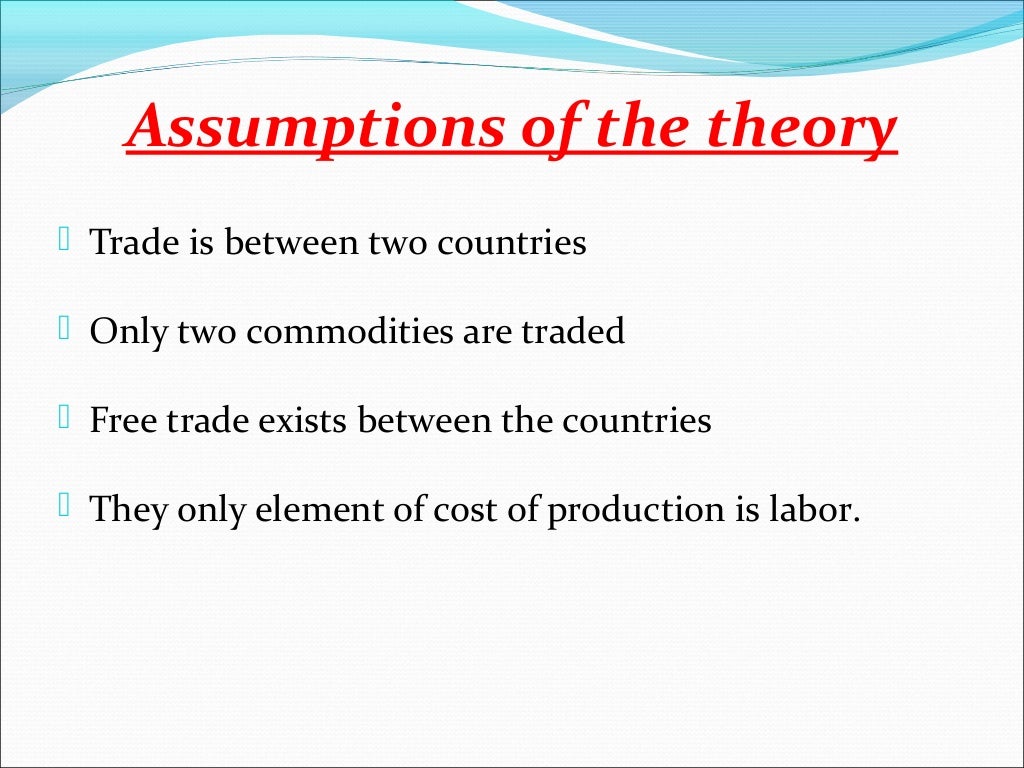 Assumptions of the theory

Trade is between two countries

Only two commodities are traded

Free trade exists between the countries

They only element of cost of production is labor.